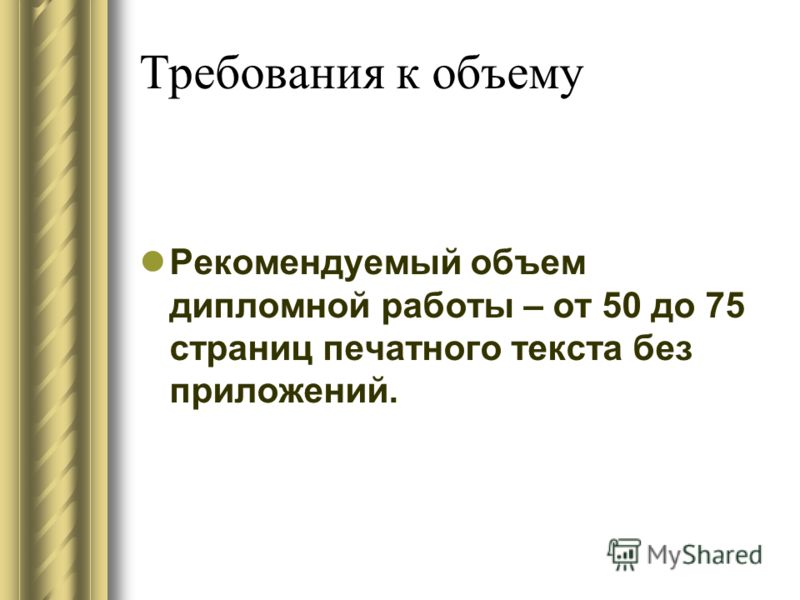 Требования к объему

Рекомендуемый объем дипломной работы – от 50 до 75 страниц печатного текста без приложений.

MyShared